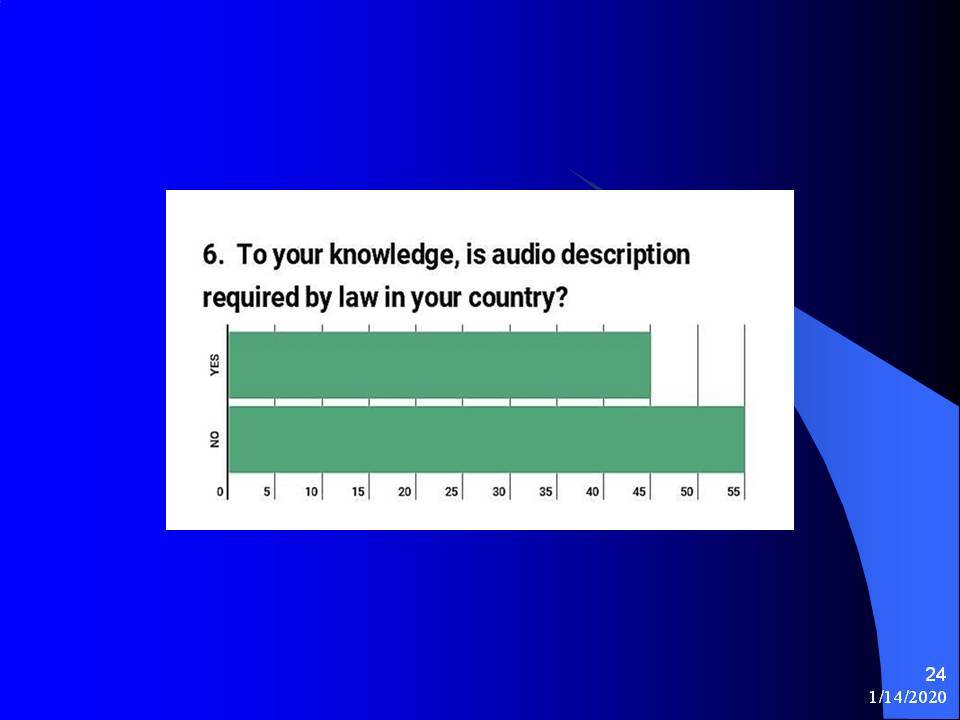 6. To your knowledge, is audio description required by law in your country?

YES

NO

0 5 10 15 20 25 30 35 40 45 50 55

24

1/14/2020